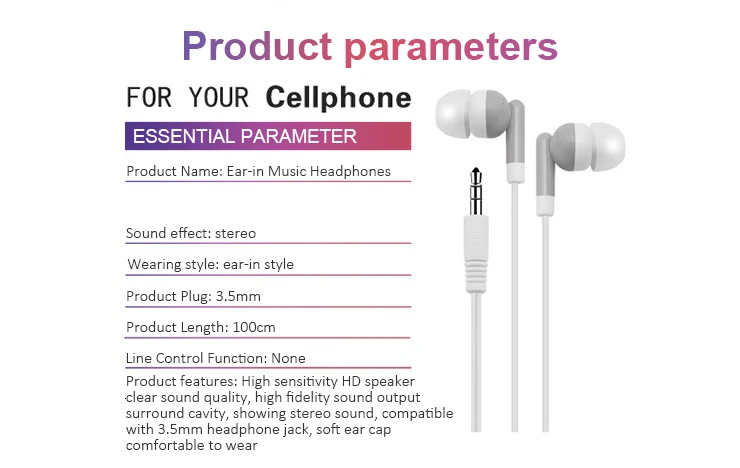 Product parameters

FOR YOUR Cellphone

ESSENTIAL PARAMETER

Product Name: Ear-in Music Headphones

Sound effect: stereo

Wearing style: ear-in style

Product Plug: 3.5mm

Product Length: 100cm

Line Control Function: None

Product features: High sensitivity HD speaker clear sound quality, high fidelity sound output surround cavity, showing stereo sound, compatible with 3.5mm headphone jack, soft ear cap comfortable to wear